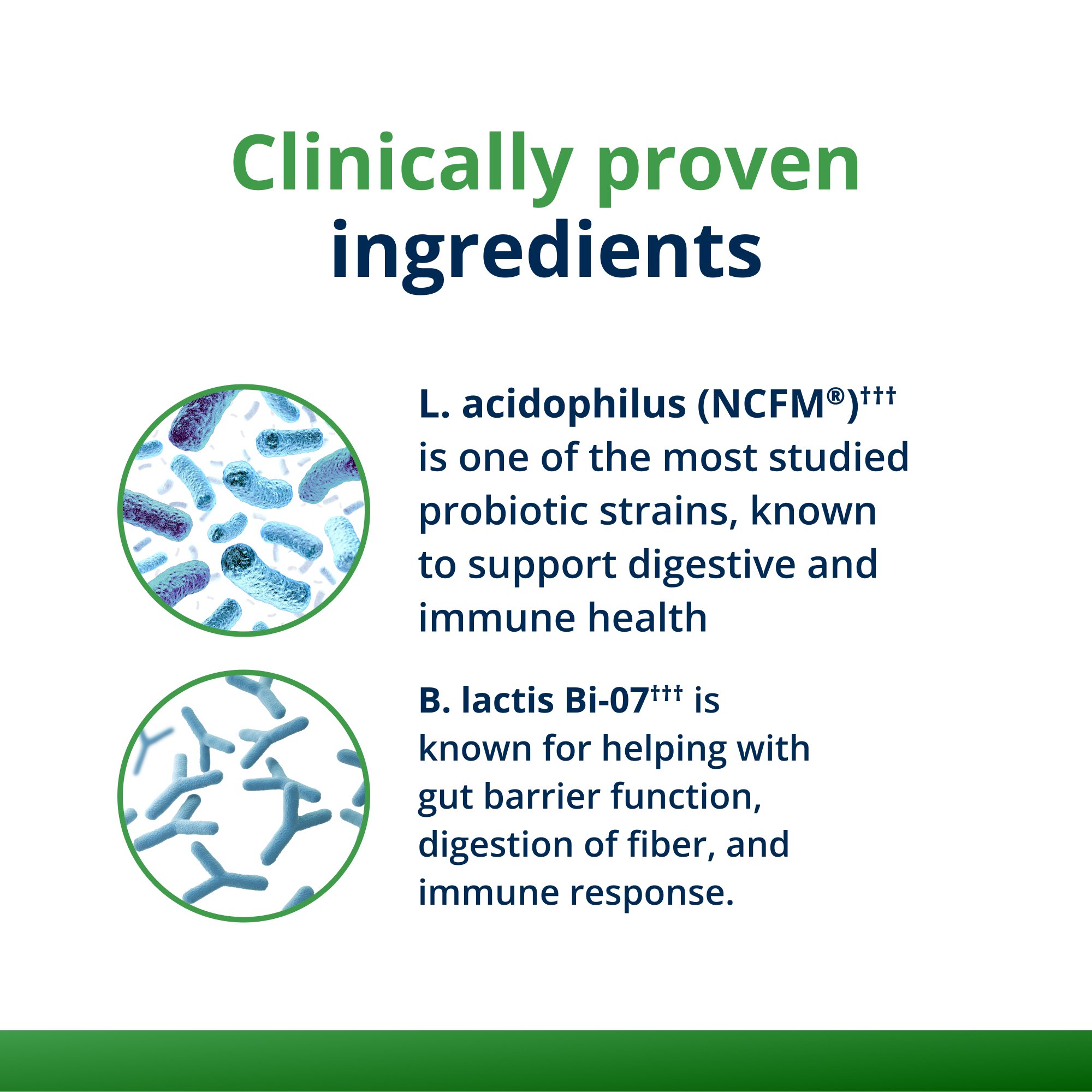 Clinically proven ingredients

L. acidophilus (NCFM®)††† is one of the most studied probiotic strains, known to support digestive and immune health

B. lactis Bi-07††† is known for helping with gut barrier function, digestion of fiber, and immune response.